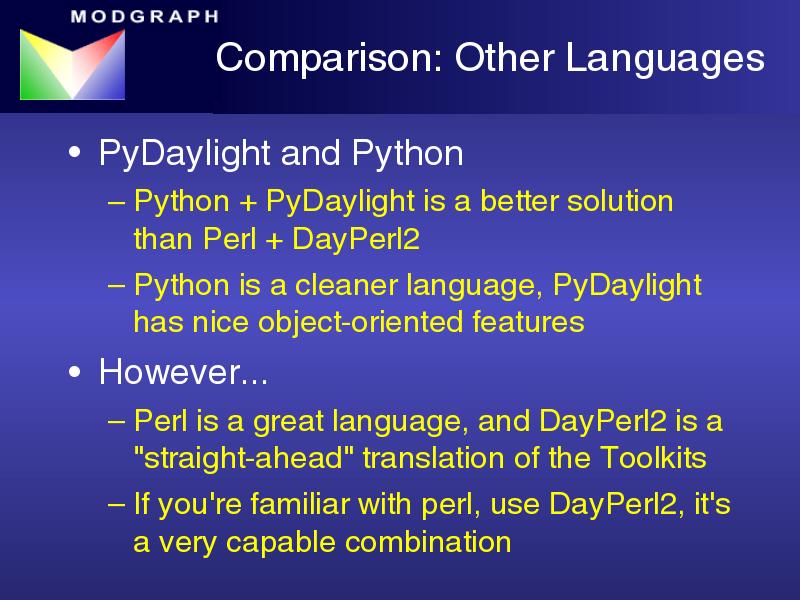 MODGRAPH

Comparison: Other Languages

• PyDaylight and Python

– Python + PyDaylight is a better solution than Perl + DayPerl2

– Python is a cleaner language, PyDaylight has nice object-oriented features

• However...

– Perl is a great language, and DayPerl2 is a "straight-ahead" translation of the Toolkits

– If you're familiar with perl, use DayPerl2, it's a very capable combination